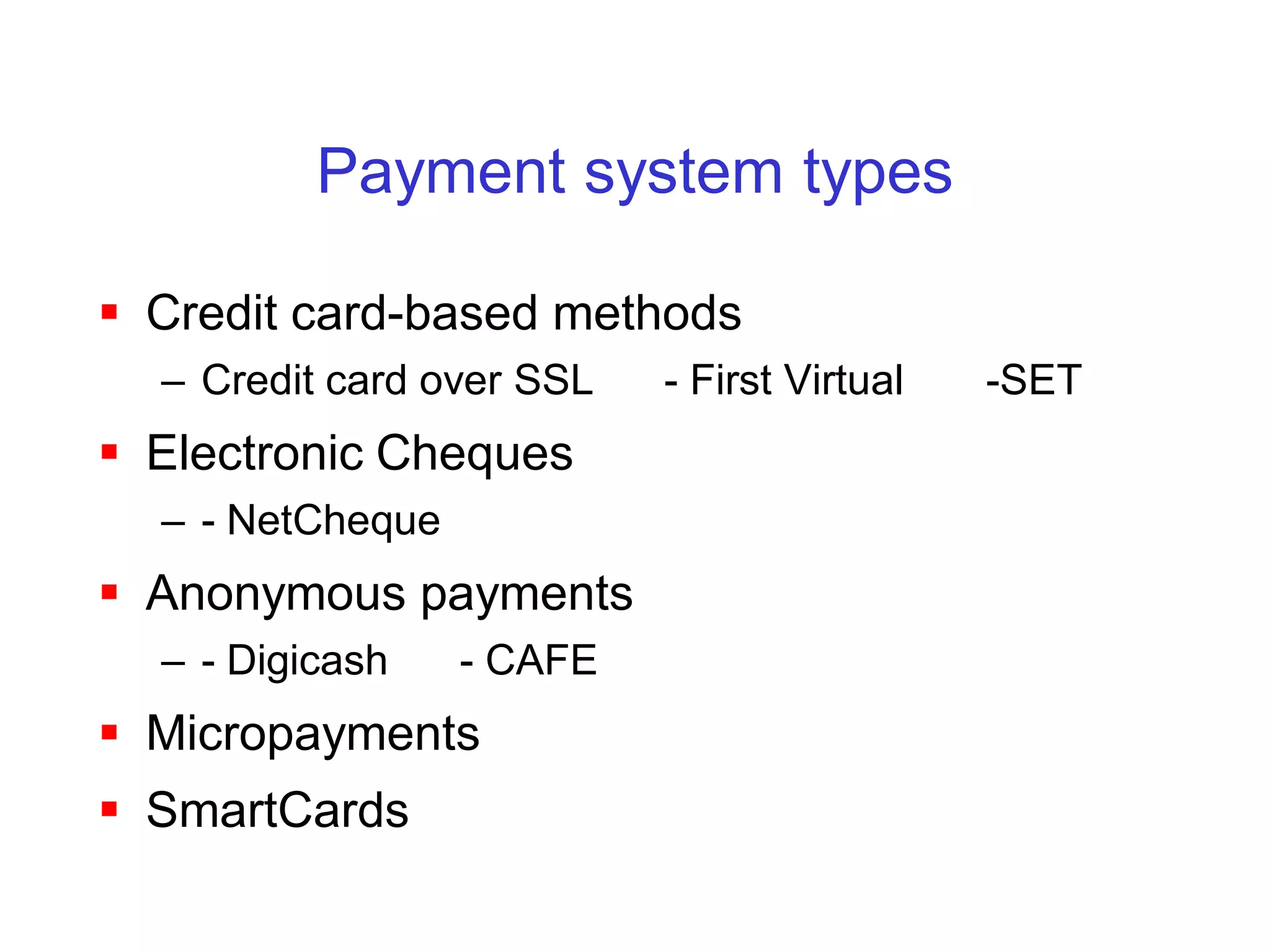 Payment system types

▪ Credit card-based methods
– Credit card over SSL - First Virtual -SET
▪ Electronic Cheques
– - NetCheque
▪ Anonymous payments
– - Digicash - CAFE
▪ Micropayments
▪ SmartCards